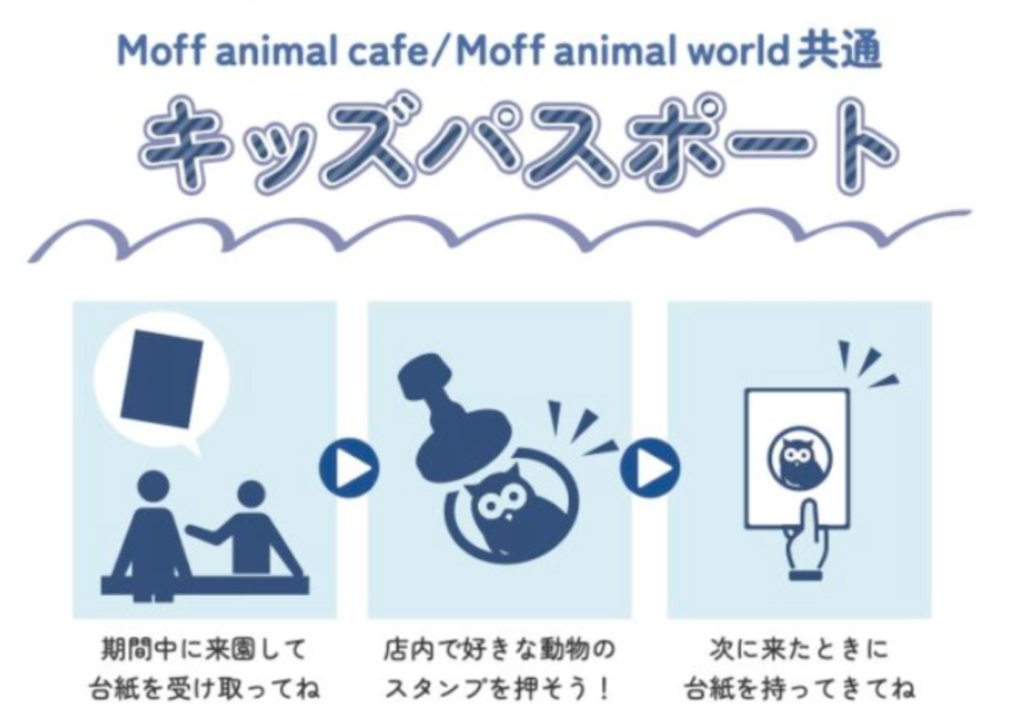 Moff animal cafe/Moff animal world 共通

キッズパスポート

期間中に来園して
台紙を受け取ってね

店内で好きな動物の
スタンプを押そう！

次に来たときに
台紙を持ってきてね